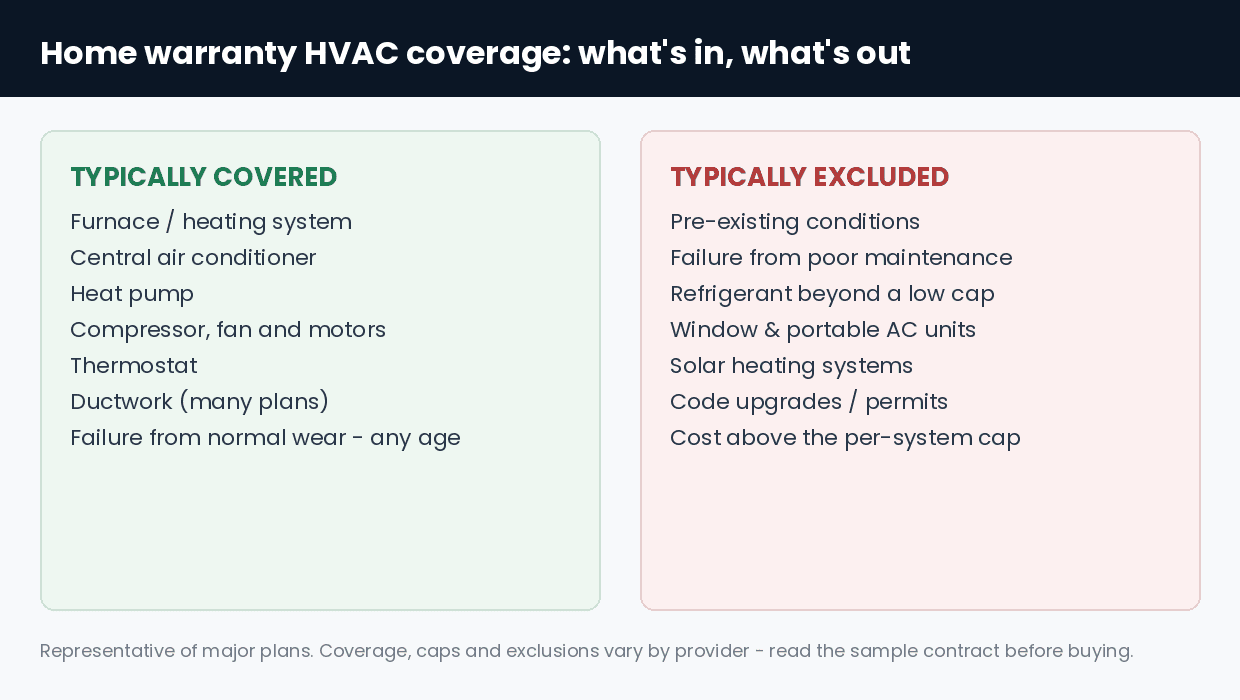 Home warranty HVAC coverage: what's in, what's out

TYPICALLY COVERED
Furnace / heating system
Central air conditioner
Heat pump
Compressor, fan and motors
Thermostat
Ductwork (many plans)
Failure from normal wear - any age

TYPICALLY EXCLUDED
Pre-existing conditions
Failure from poor maintenance
Refrigerant beyond a low cap
Window & portable AC units
Solar heating systems
Code upgrades / permits
Cost above the per-system cap

Representative of major plans. Coverage, caps and exclusions vary by provider - read the sample contract before buying.